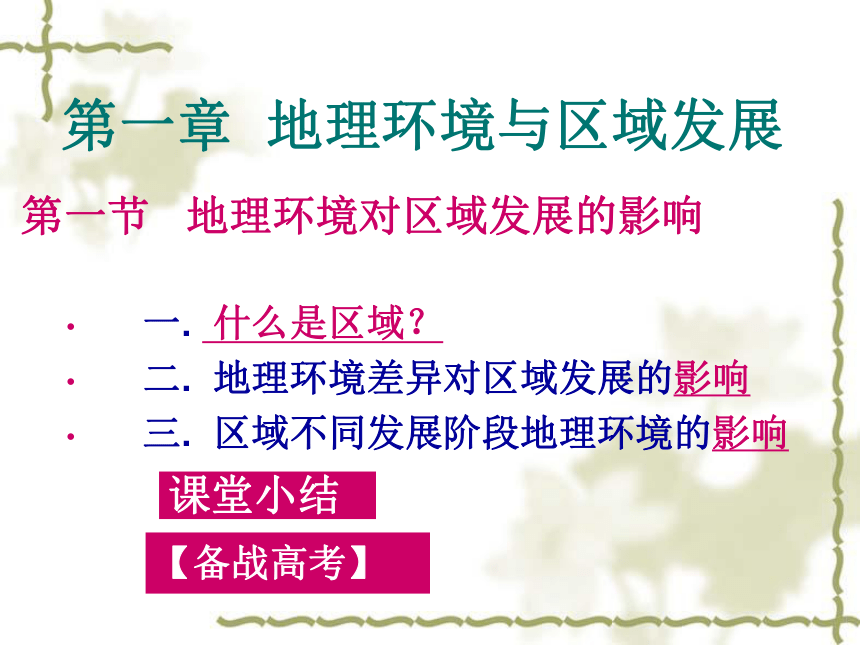 第一章 地理环境与区域发展

第一节 地理环境对区域发展的影响

· 一. 什么是区域？

· 二. 地理环境差异对区域发展的影响

· 三. 区域不同发展阶段地理环境的影响

课堂小结

【备战高考】